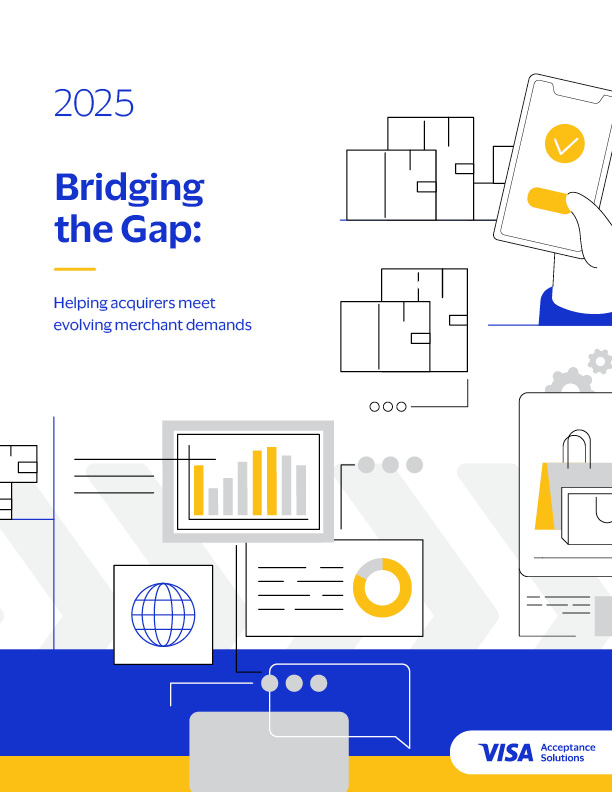 2025

Bridging the Gap:

Helping acquirers meet evolving merchant demands

VISA Acceptance Solutions